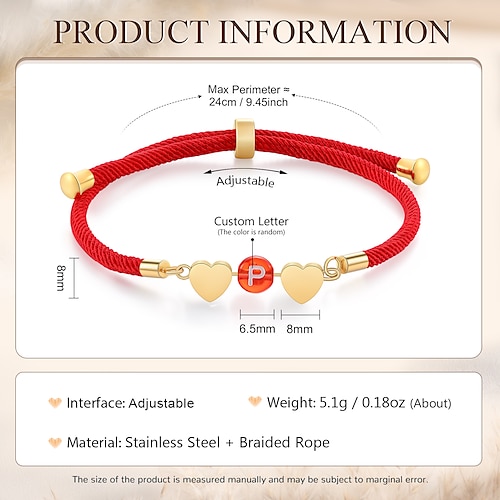 PRODUCT INFORMATION

Max Perimeter = 24cm / 9.45inch

Adjustable

Custom Letter
(The color is random)

P

8mm

6.5mm 8mm

Interface: Adjustable

Weight: 5.1g / 0.18oz (About)

Material: Stainless Steel + Braided Rope

The size of the product is measured manually and may be subject to marginal error.